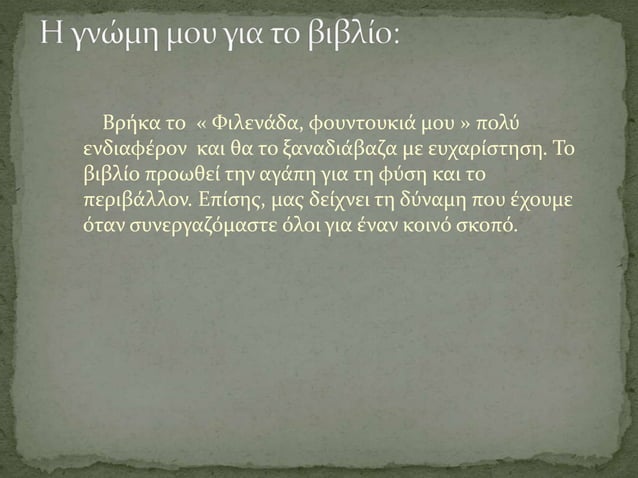 Η γνώμη μου για το βιβλίο:

Βρήκα το « Φιλενάδα, φουντουκιά μου » πολύ ενδιαφέρον και θα το ξαναδιάβαζα με ευχαρίστηση. Το βιβλίο προωθεί την αγάπη για τη φύση και το περιβάλλον. Επίσης, μας δείχνει τη δύναμη που έχουμε όταν συνεργαζόμαστε όλοι για έναν κοινό σκοπό.